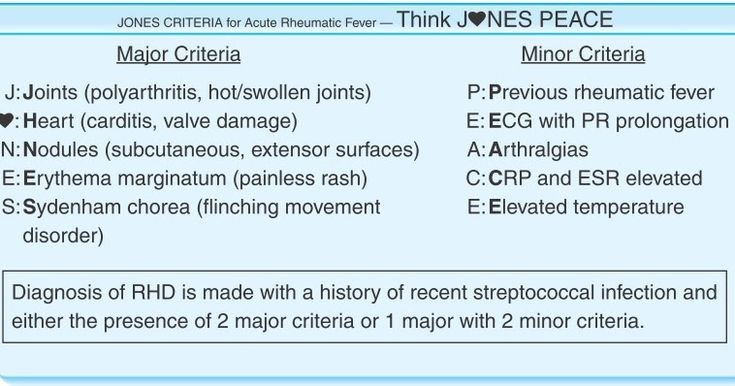 JONES CRITERIA for Acute Rheumatic Fever — Think J♥NES PEACE

Major Criteria

J: Joints (polyarthritis, hot/swollen joints)
♥: Heart (carditis, valve damage)
N: Nodules (subcutaneous, extensor surfaces)
E: Erythema marginatum (painless rash)
S: Sydenham chorea (flinching movement disorder)

Minor Criteria

P: Previous rheumatic fever
E: ECG with PR prolongation
A: Arthralgias
C: CRP and ESR elevated
E: Elevated temperature

Diagnosis of RHD is made with a history of recent streptococcal infection and either the presence of 2 major criteria or 1 major with 2 minor criteria.